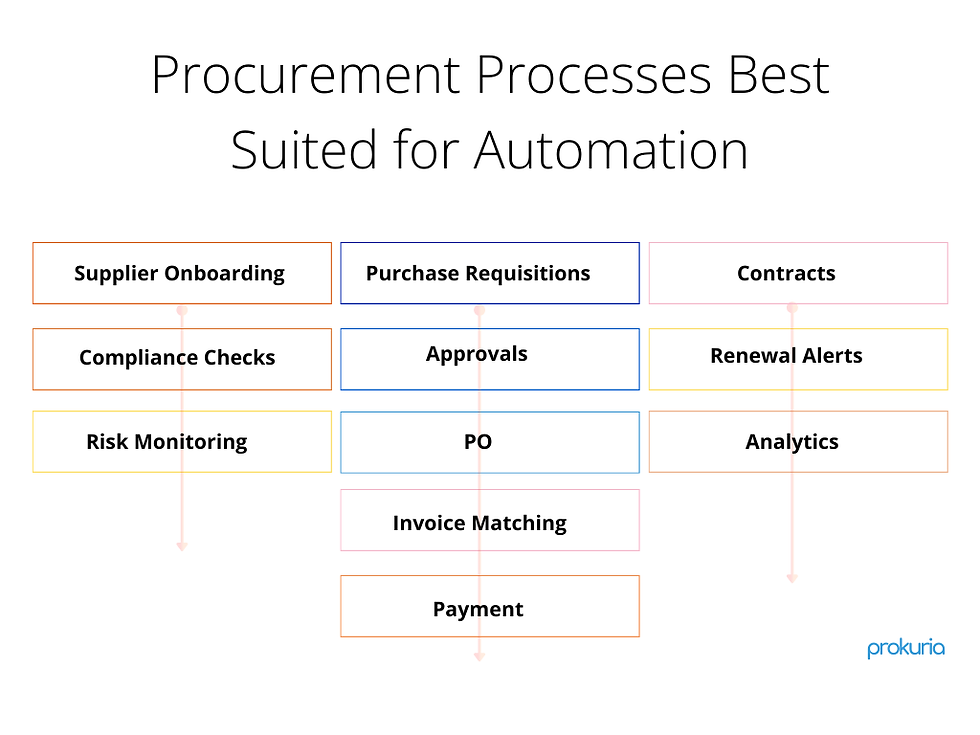 Procurement Processes Best Suited for Automation

Supplier Onboarding

Compliance Checks

Risk Monitoring

Purchase Requisitions

Approvals

PO

Invoice Matching

Payment

Contracts

Renewal Alerts

Analytics

prokuria